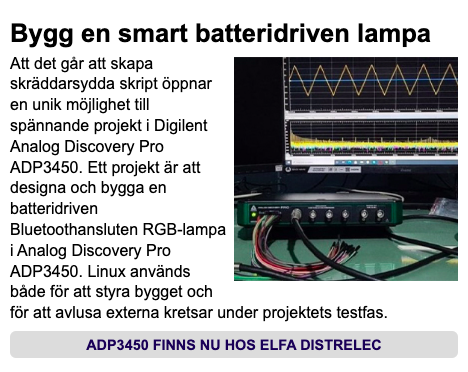 Bygg en smart batteridriven lampa

Att det går att skapa skräddarsydda skript öppnar en unik möjlighet till spännande projekt i Digilent Analog Discovery Pro ADP3450. Ett projekt är att designa och bygga en batteridriven Bluetoothansluten RGB-lampa i Analog Discovery Pro ADP3450. Linux används både för att styra bygget och för att avlusa externa kretsar under projektets testfas.

ADP3450 FINNS NU HOS ELFA DISTRELEC